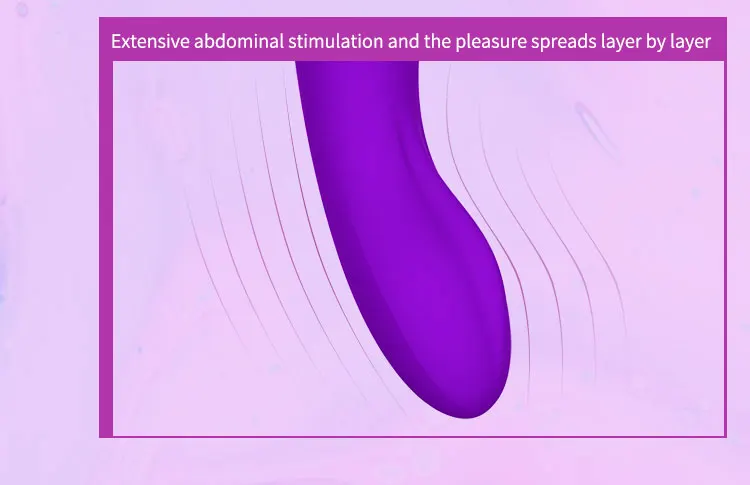 Extensive abdominal stimulation and the pleasure spreads layer by layer